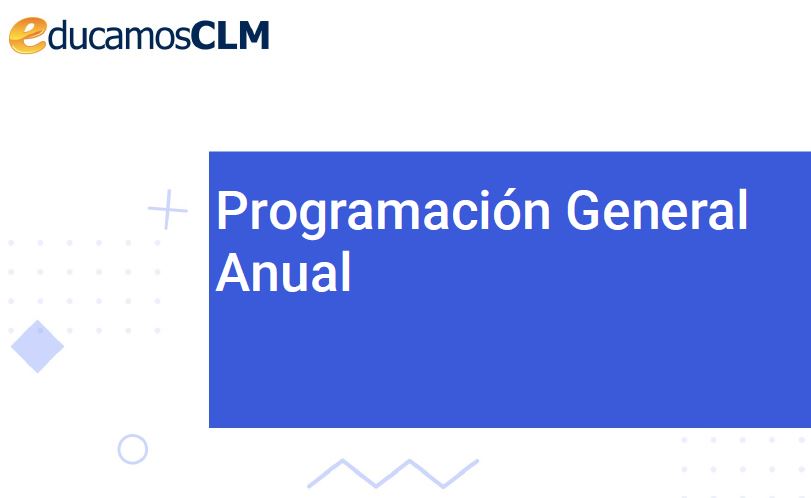 educamosCLM

Programación General Anual